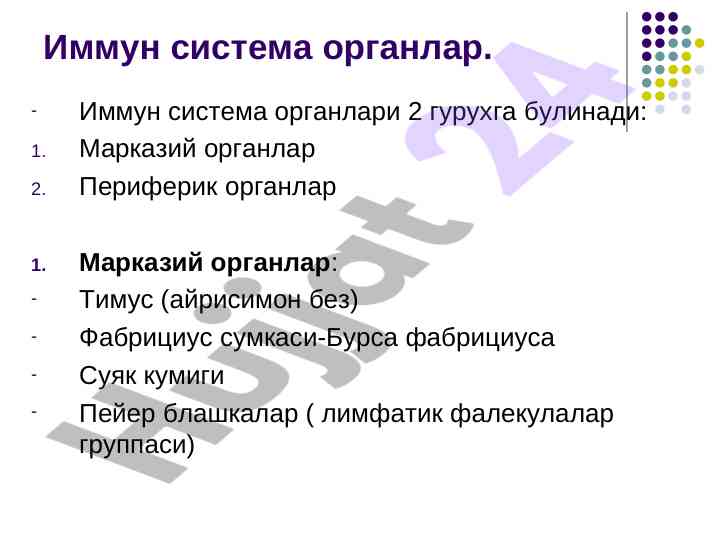 Иммун система органлар.

- Иммун система органлари 2 гурухга булинади:
1. Марказий органлар
2. Периферик органлар

1. **Марказий органлар**:
- Тимус (айрисимон без)
- Фабрициус сумкаси-Бурса фабрициуса
- Суяк кумиги
- Пейер блашкалар ( лимфатик фалекулалар группаси)

Hujjat 24